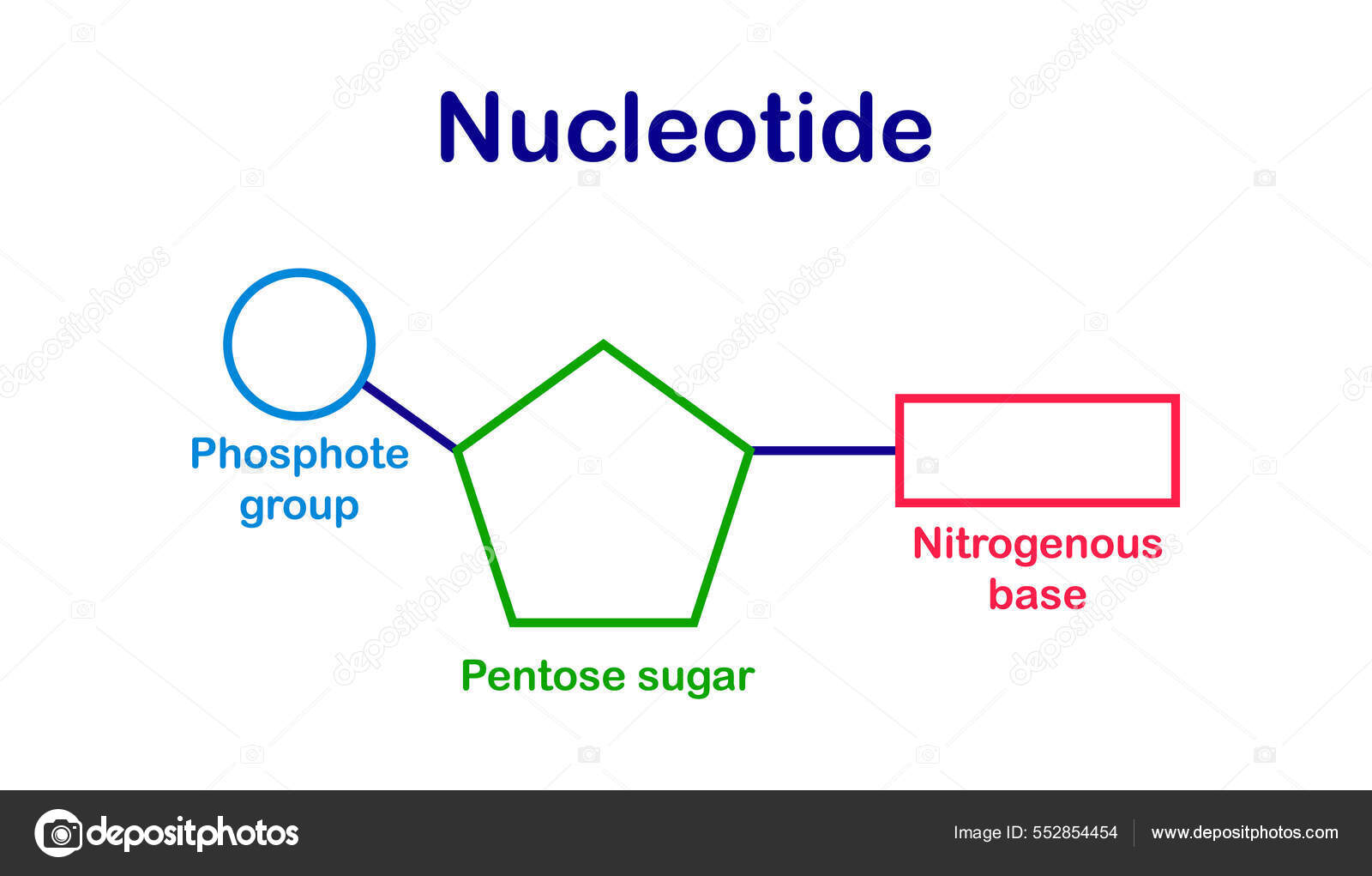 Nucleotide

Phosphote group

Pentose sugar

Nitrogenous base

depositphotos

Image ID: 552854454

www.depositphotos.com